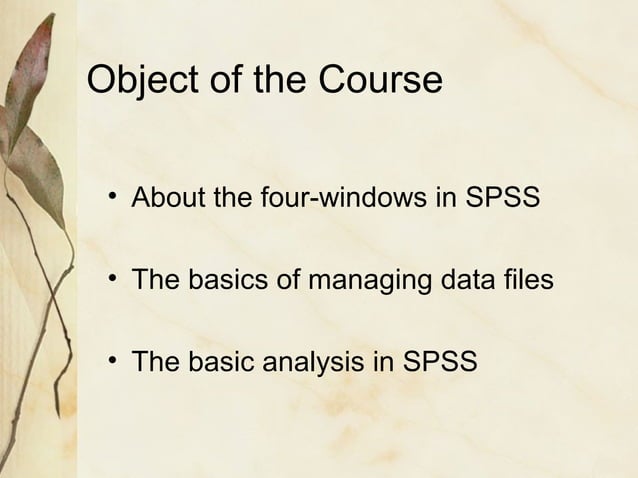 Object of the Course

• About the four-windows in SPSS

• The basics of managing data files

• The basic analysis in SPSS